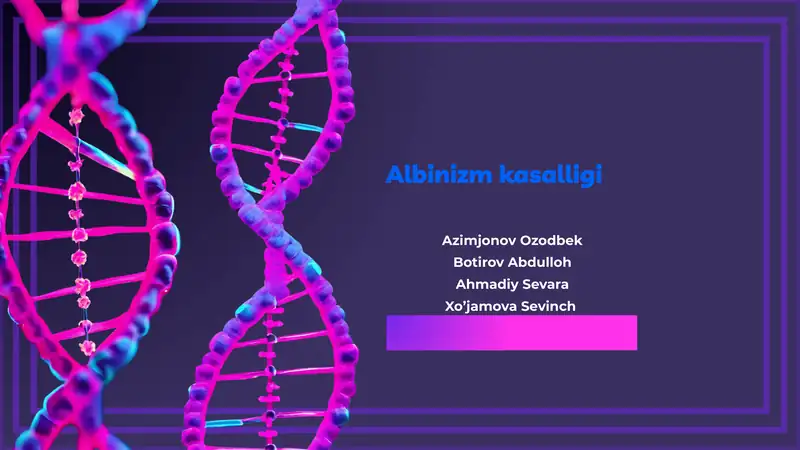 Albinizm kasalligi

Azimjonov Ozodbek
Botirov Abdulloh
Ahmadiy Sevara
Xo’jamova Sevinch